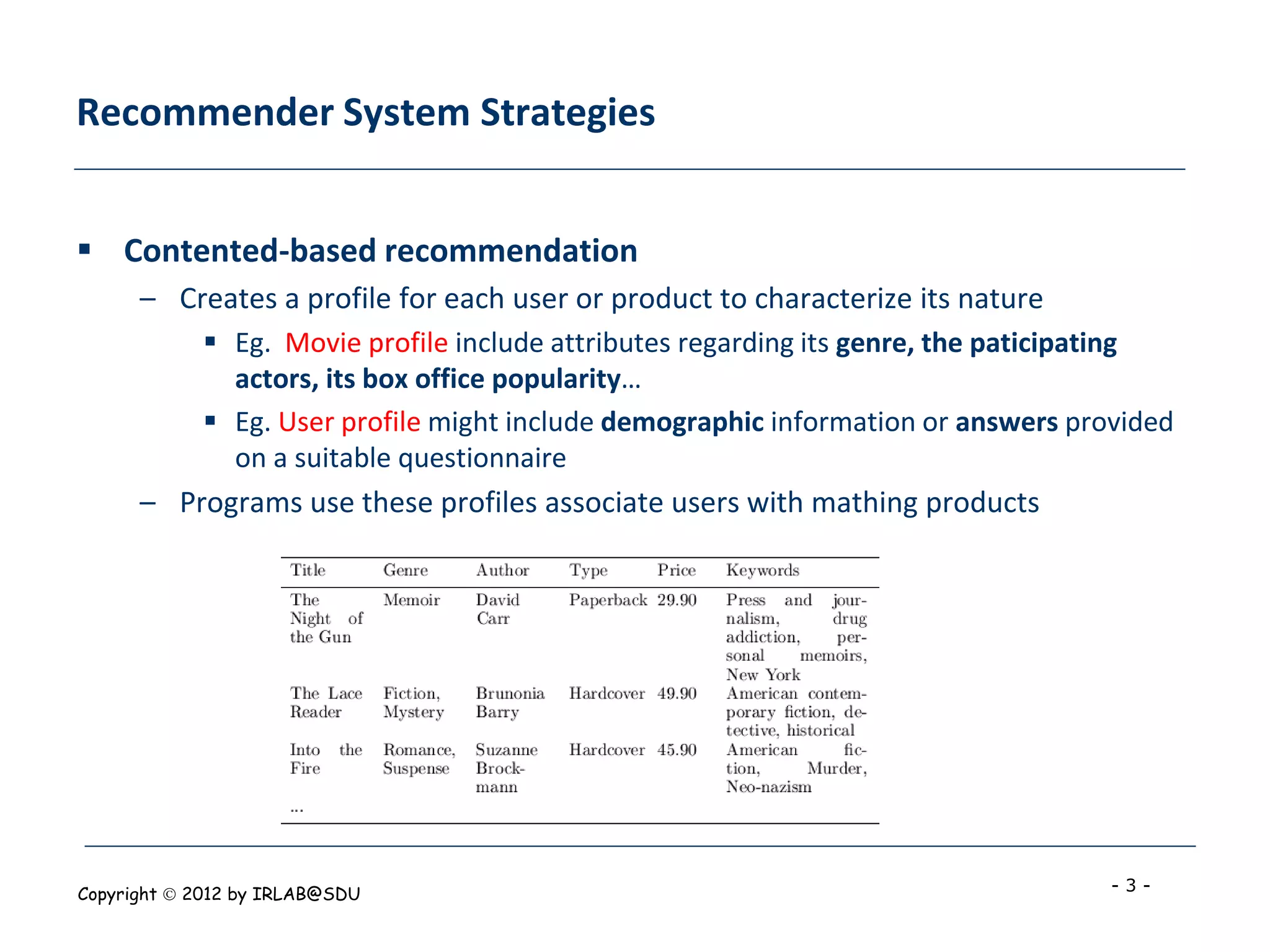 Recommender System Strategies

▪ Contented-based recommendation

– Creates a profile for each user or product to characterize its nature

▪ Eg. Movie profile include attributes regarding its genre, the paticipating actors, its box office popularity…

▪ Eg. User profile might include demographic information or answers provided on a suitable questionnaire

– Programs use these profiles associate users with mathing products

| Title | Genre | Author | Type | Price | Keywords |
|---|---|---|---|---|---|
| The Night of the Gun | Memoir | David Carr | Paperback | 29.90 | Press and journalism, drug addiction, personal memoirs, New York |
| The Lace Reader | Fiction, Mystery | Brunonia Barry | Hardcover | 49.90 | American contemporary fiction, detective, historical |
| Into the Fire | Romance, Suspense | Suzanne Brockmann | Hardcover | 45.90 | American fiction, Murder, Neo-nazism |
| ... | | | | | |

Copyright © 2012 by IRLAB@SDU

- 3 -